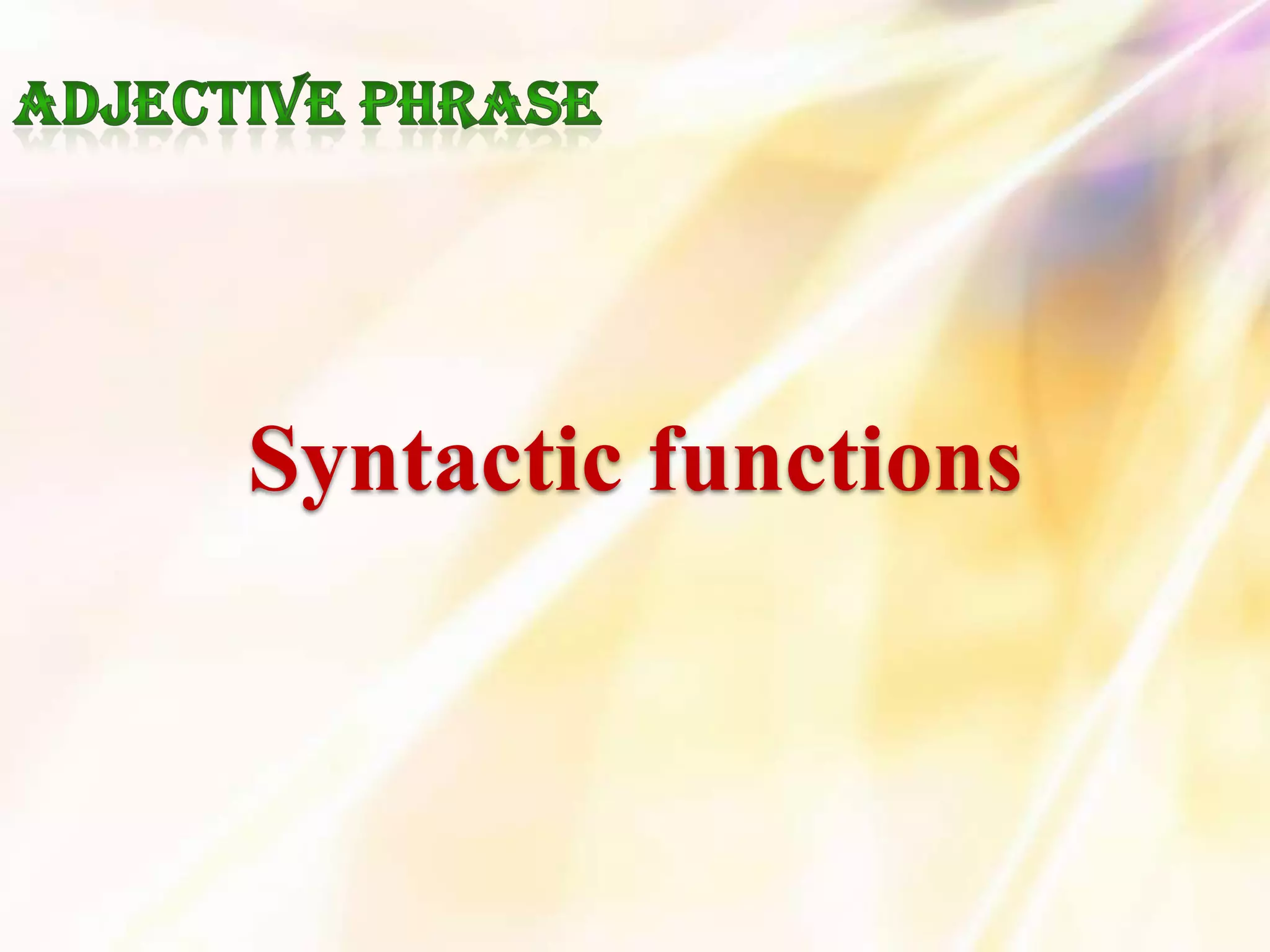 ADJECTIVE PHRASE

Syntactic functions